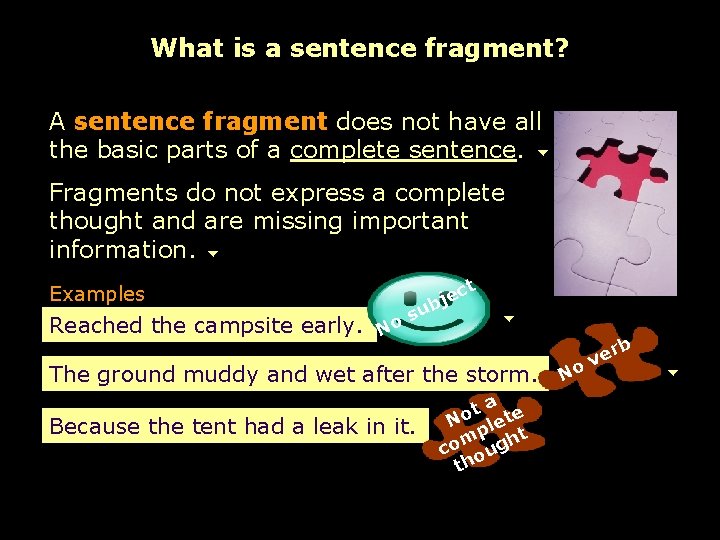 What is a sentence fragment?

A sentence fragment does not have all the basic parts of a complete sentence.

Fragments do not express a complete thought and are missing important information.

Examples

Reached the campsite early.

No subject

The ground muddy and wet after the storm.

No verb

Because the tent had a leak in it.

Not a complete thought